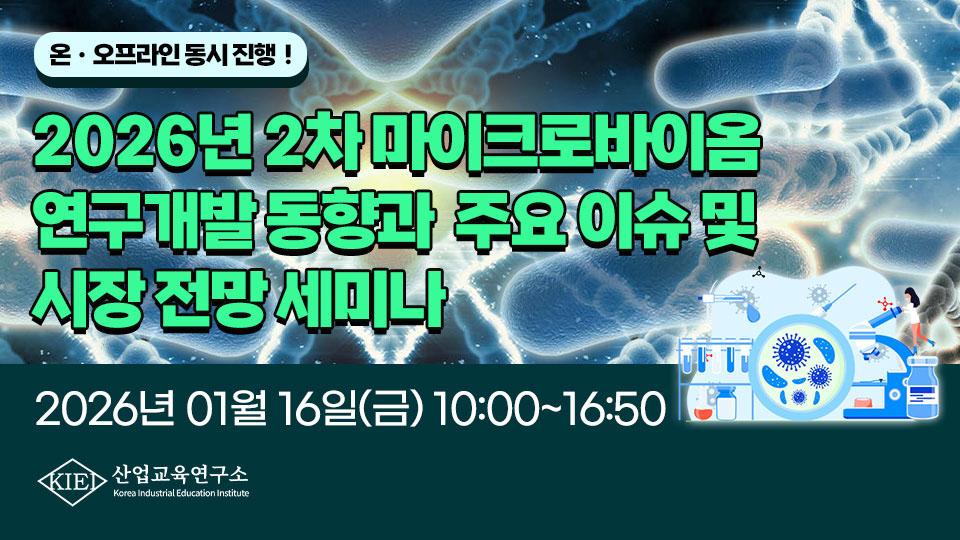 온 · 오프라인 동시 진행 !

2026년 2차 마이크로바이옴 연구개발 동향과 주요 이슈 및 시장 전망 세미나

2026년 01월 16일(금) 10:00~16:50

KIEI 산업교육연구소
Korea Industrial Education Institute